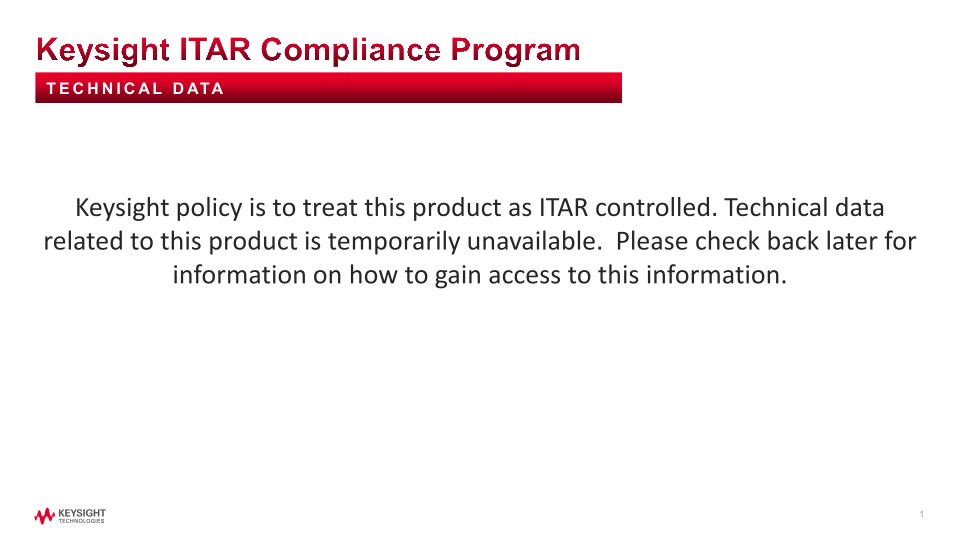 Keysight ITAR Compliance Program

TECHNICAL DATA

Keysight policy is to treat this product as ITAR controlled. Technical data related to this product is temporarily unavailable. Please check back later for information on how to gain access to this information.

KEYSIGHT TECHNOLOGIES

1